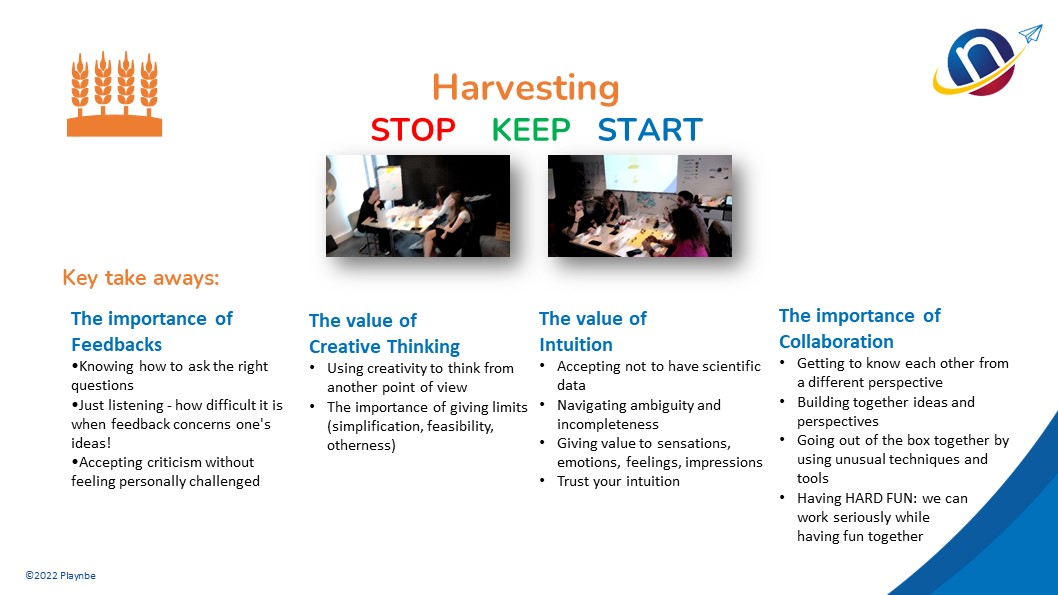 Harvesting
STOP KEEP START

Key take aways:

The importance of Feedbacks
•Knowing how to ask the right questions
•Just listening - how difficult it is when feedback concerns one's ideas!
•Accepting criticism without feeling personally challenged

The value of Creative Thinking
• Using creativity to think from another point of view
• The importance of giving limits (simplification, feasibility, otherness)

The value of Intuition
• Accepting not to have scientific data
• Navigating ambiguity and incompleteness
• Giving value to sensations, emotions, feelings, impressions
• Trust your intuition

The importance of Collaboration
• Getting to know each other from a different perspective
• Building together ideas and perspectives
• Going out of the box together by using unusual techniques and tools
• Having HARD FUN: we can work seriously while having fun together

©2022 Playnbe